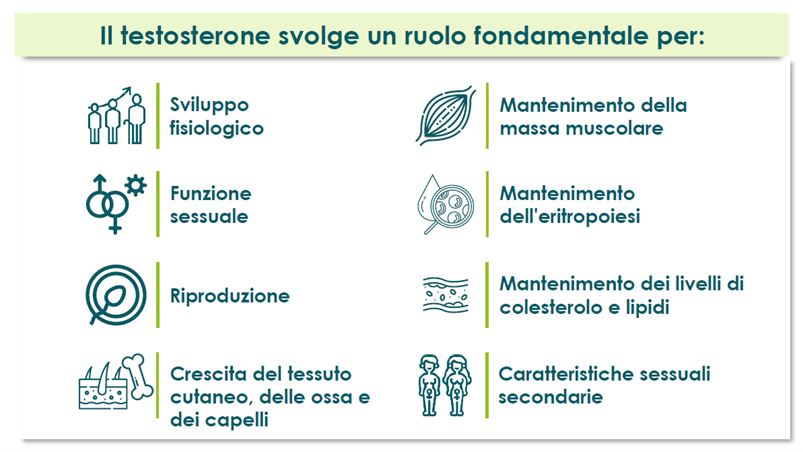 Il testosterone svolge un ruolo fondamentale per:

Sviluppo fisiologico

Funzione sessuale

Riproduzione

Crescita del tessuto cutaneo, delle ossa e dei capelli

Mantenimento della massa muscolare

Mantenimento dell'eritropoiesi

Mantenimento dei livelli di colesterolo e lipidi

Caratteristiche sessuali secondarie